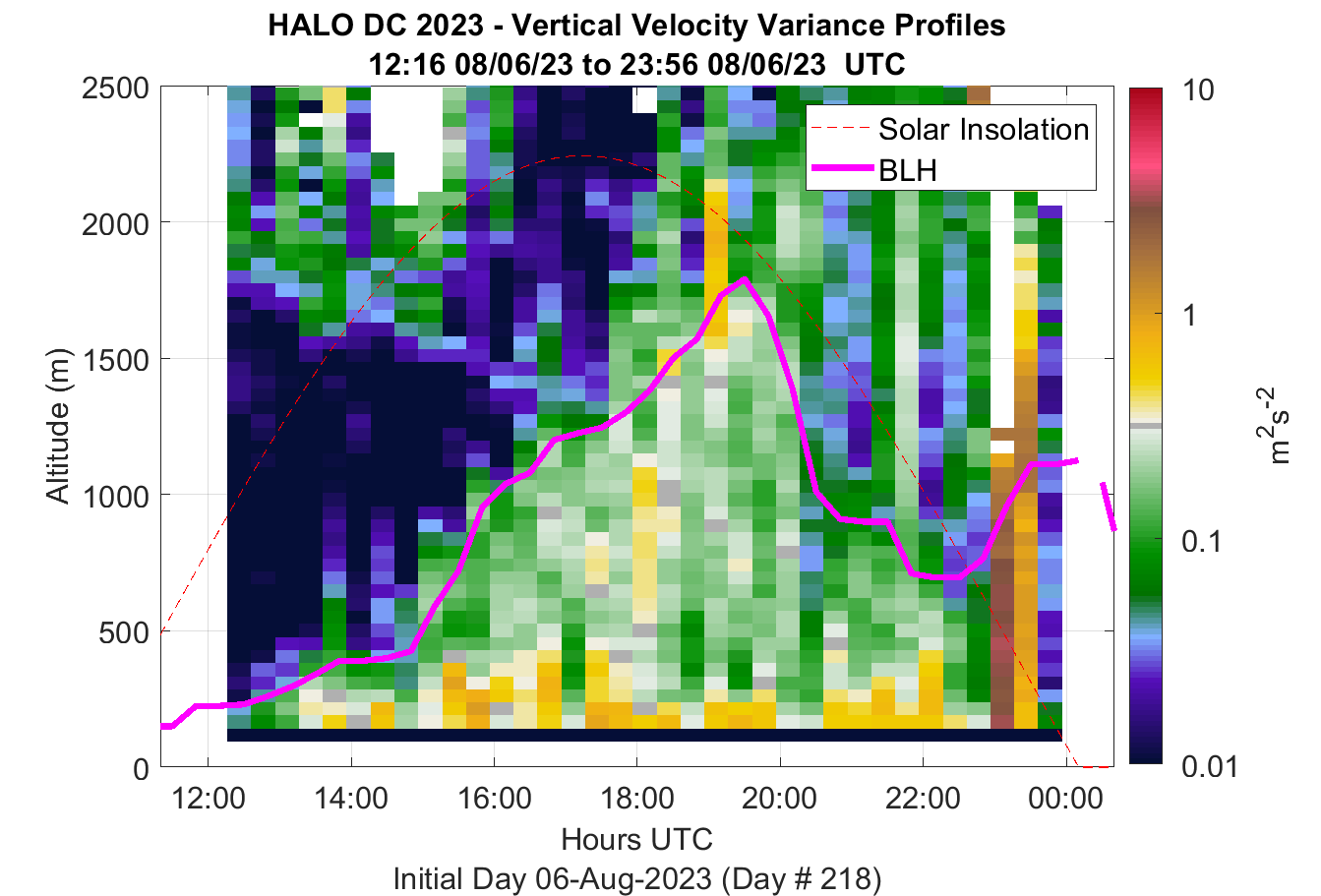 HALO DC 2023 - Vertical Velocity Variance Profiles
12:16 08/06/23 to 23:56 08/06/23 UTC

Solar Insolation
BLH

Altitude (m)

2500
2000
1500
1000
500
0

12:00
14:00
16:00
18:00
20:00
22:00
00:00

Hours UTC
Initial Day 06-Aug-2023 (Day # 218)

10
1
0.1
0.01

$m^2s^{-2}$